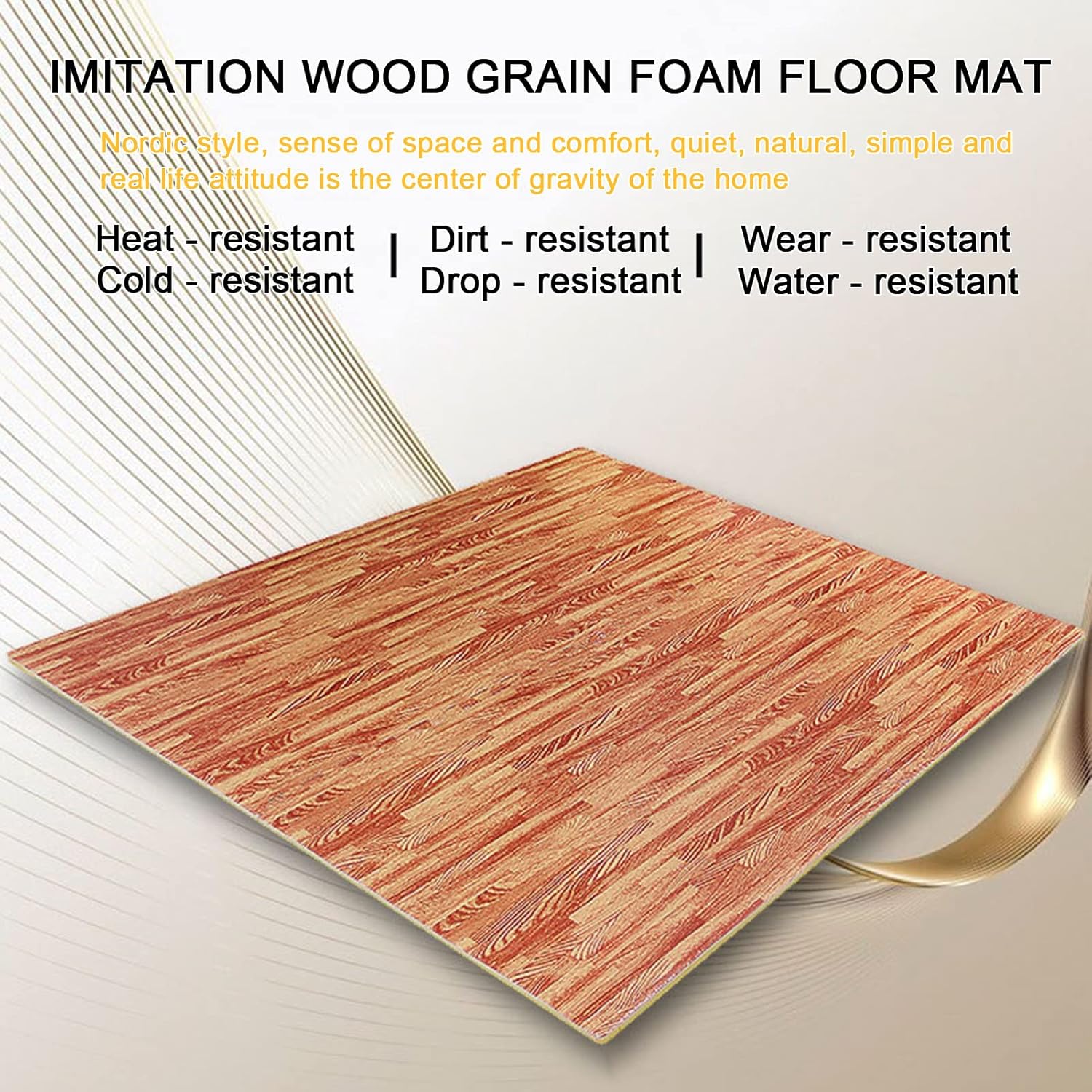 IMITATION WOOD GRAIN FOAM FLOOR MAT

Nordic style, sense of space and comfort, quiet, natural, simple and real life attitude is the center of gravity of the home

Heat - resistant
Cold - resistant
|
Dirt - resistant
Drop - resistant
|
Wear - resistant
Water - resistant